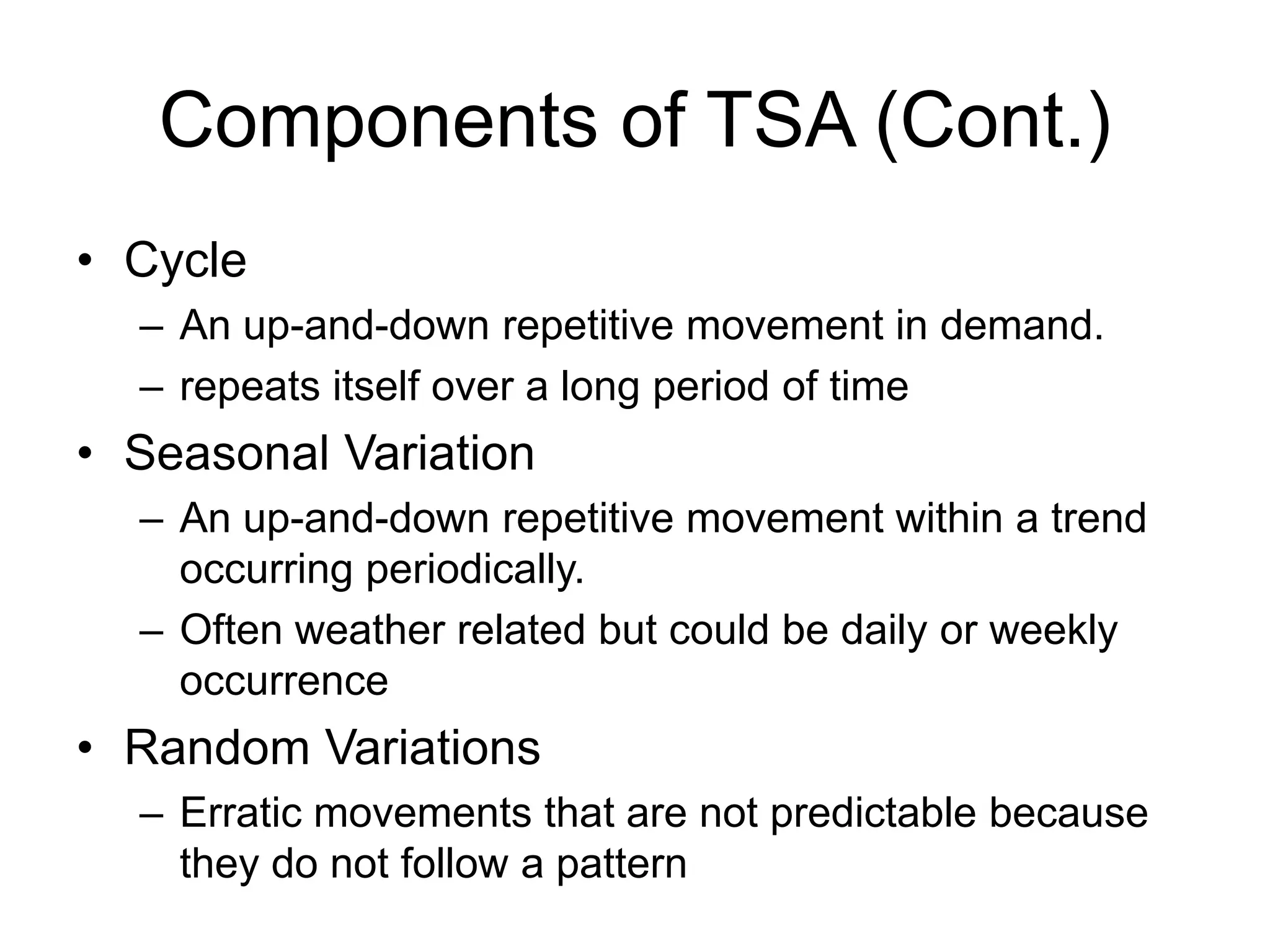 Components of TSA (Cont.)

• Cycle
– An up-and-down repetitive movement in demand.
– repeats itself over a long period of time
• Seasonal Variation
– An up-and-down repetitive movement within a trend occurring periodically.
– Often weather related but could be daily or weekly occurrence
• Random Variations
– Erratic movements that are not predictable because they do not follow a pattern